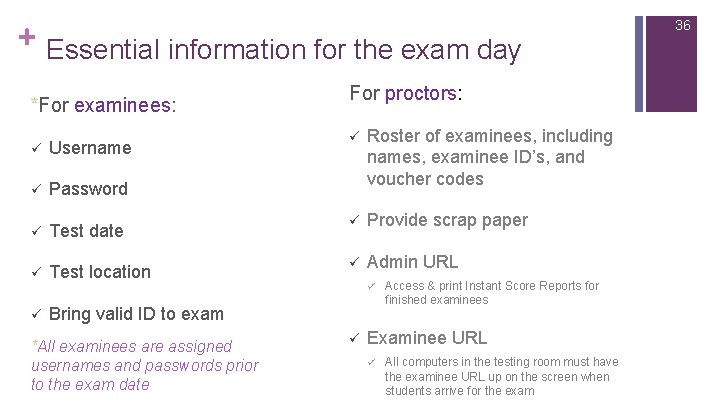 36

+ Essential information for the exam day

*For examinees:

✓ Username

✓ Password

✓ Test date

✓ Test location

✓ Bring valid ID to exam

*All examinees are assigned usernames and passwords prior to the exam date

For proctors:

✓ Roster of examinees, including names, examinee ID's, and voucher codes

✓ Provide scrap paper

✓ Admin URL

✓ Access & print Instant Score Reports for finished examinees

✓ Examinee URL

✓ All computers in the testing room must have the examinee URL up on the screen when students arrive for the exam